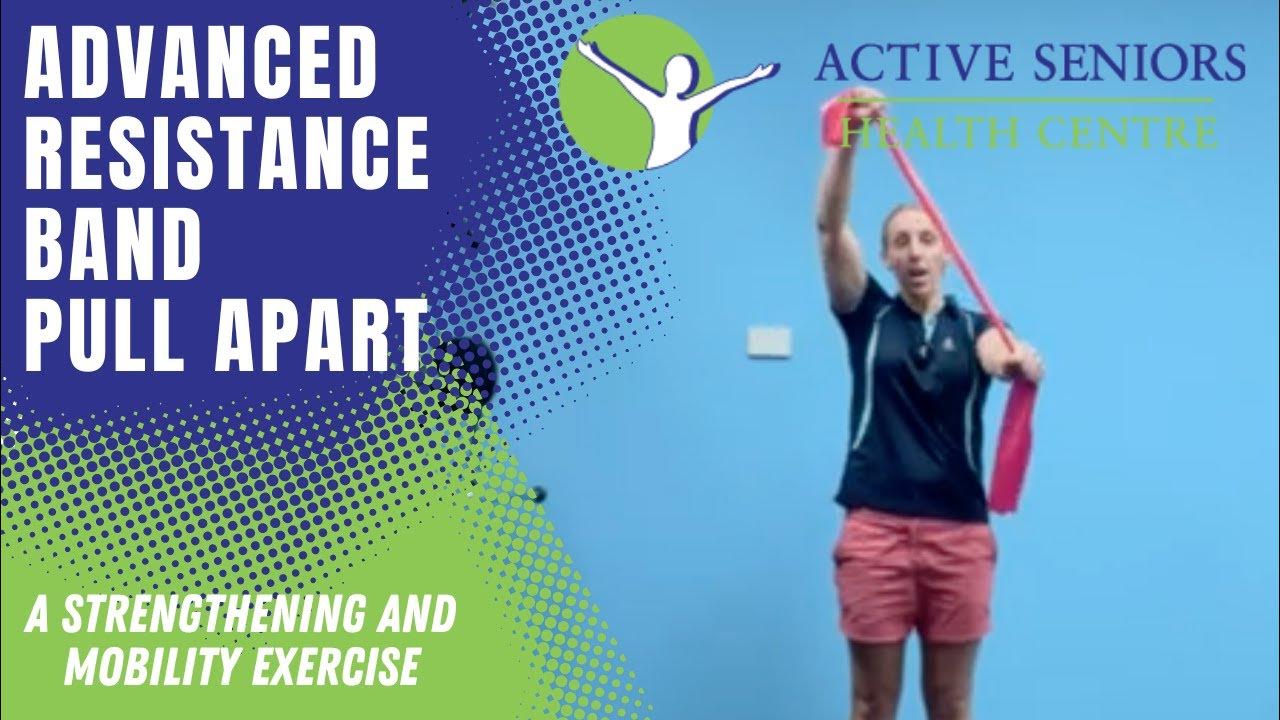 ADVANCED RESISTANCE BAND PULL APART

ACTIVE SENIORS
HEALTH CENTRE

A STRENGTHENING AND MOBILITY EXERCISE